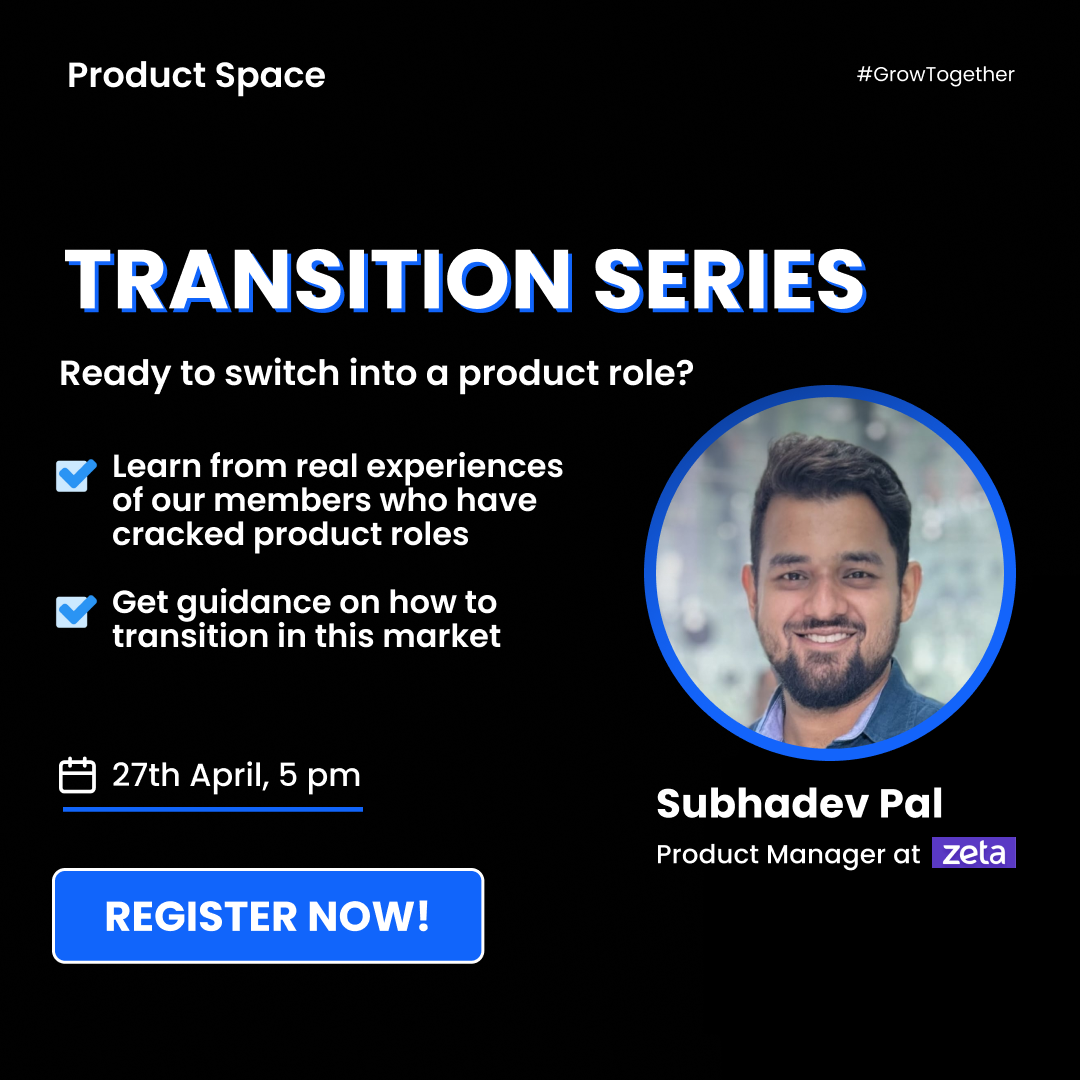 Product Space

#GrowTogether

TRANSITION SERIES

Ready to switch into a product role?

Learn from real experiences of our members who have cracked product roles

Get guidance on how to transition in this market

27th April, 5 pm

REGISTER NOW!

Subhadev Pal

Product Manager at zeta